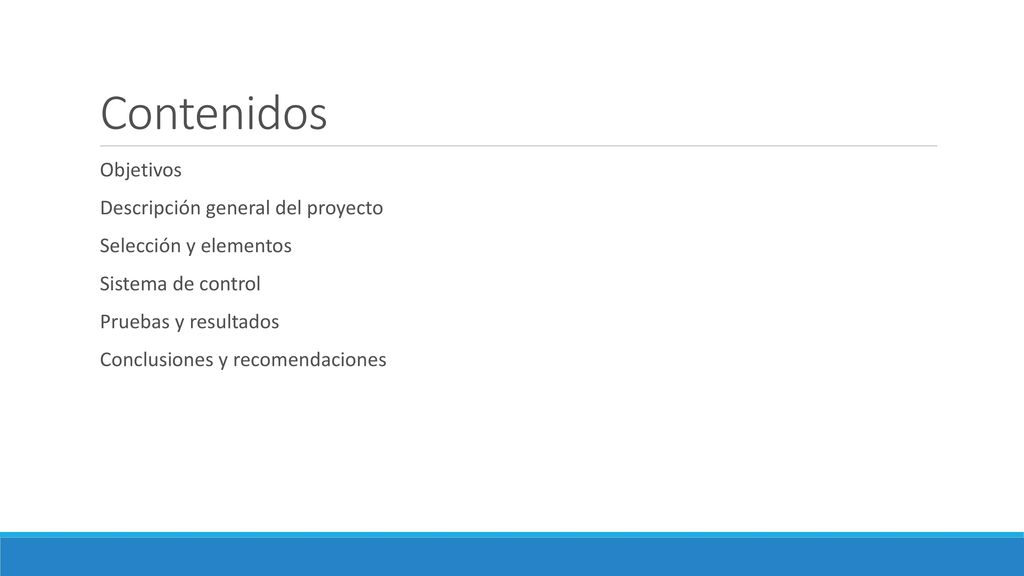 Contenidos

Objetivos

Descripción general del proyecto

Selección y elementos

Sistema de control

Pruebas y resultados

Conclusiones y recomendaciones